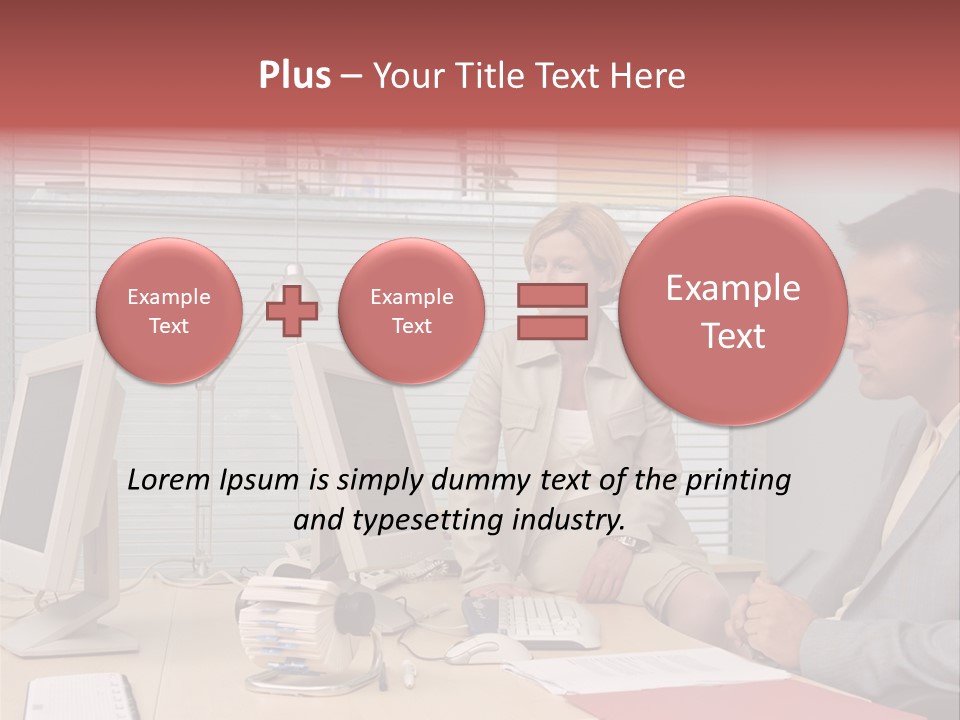 Plus – Your Title Text Here

Example Text

Example Text

Example Text

Lorem Ipsum is simply dummy text of the printing and typesetting industry.